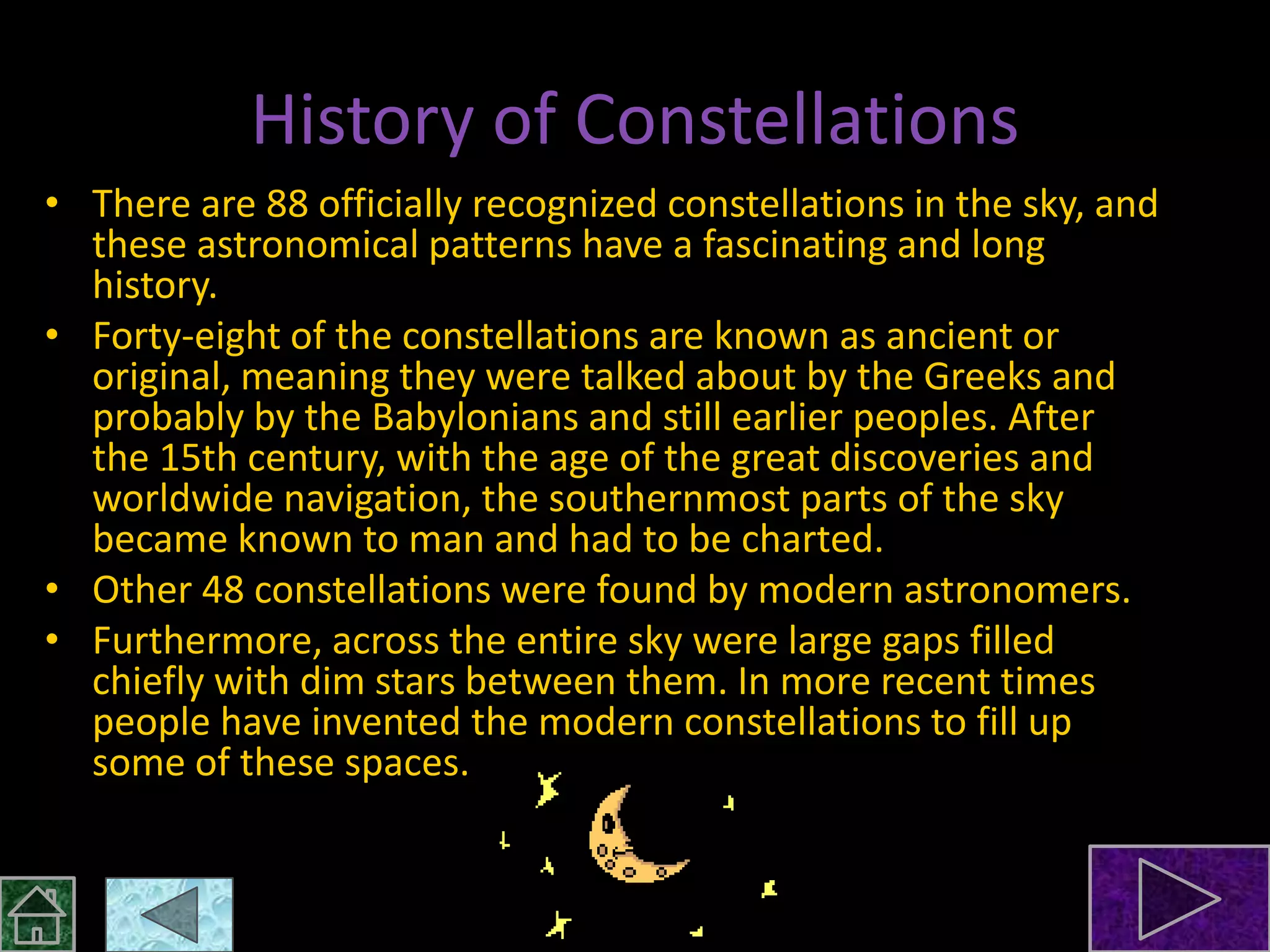 History of Constellations

• There are 88 officially recognized constellations in the sky, and these astronomical patterns have a fascinating and long history.
• Forty-eight of the constellations are known as ancient or original, meaning they were talked about by the Greeks and probably by the Babylonians and still earlier peoples. After the 15th century, with the age of the great discoveries and worldwide navigation, the southernmost parts of the sky became known to man and had to be charted.
• Other 48 constellations were found by modern astronomers.
• Furthermore, across the entire sky were large gaps filled chiefly with dim stars between them. In more recent times people have invented the modern constellations to fill up some of these spaces.